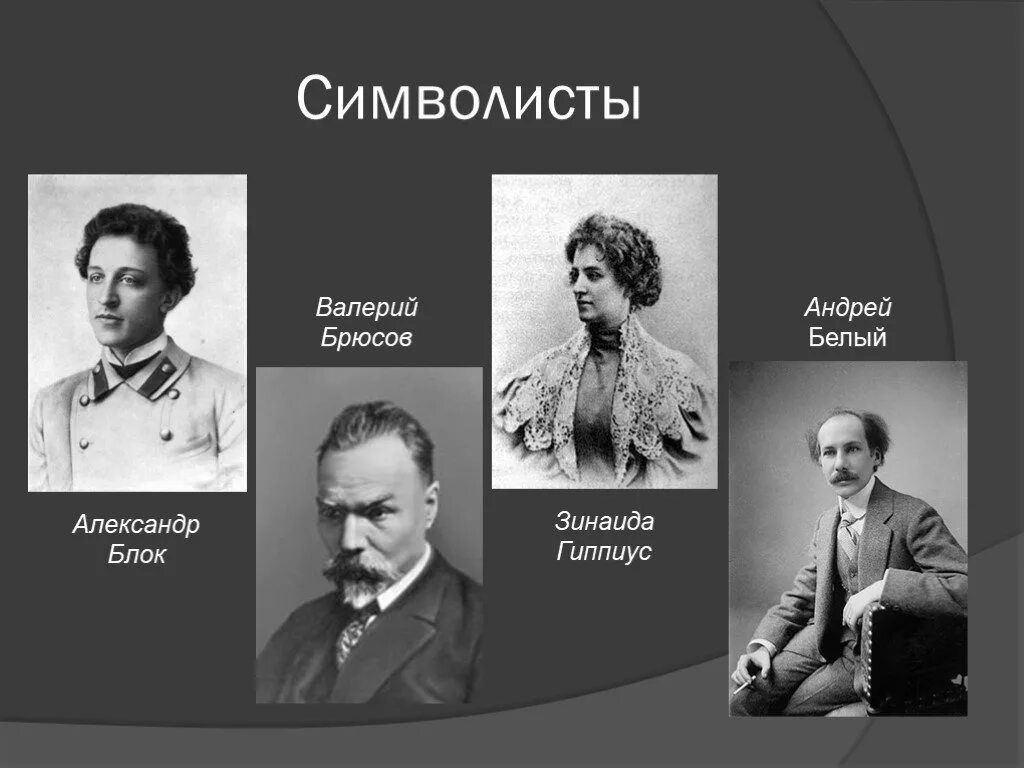 Символисты

Александр Блок

Валерий Брюсов

Зинаида Гиппиус

Андрей Белый